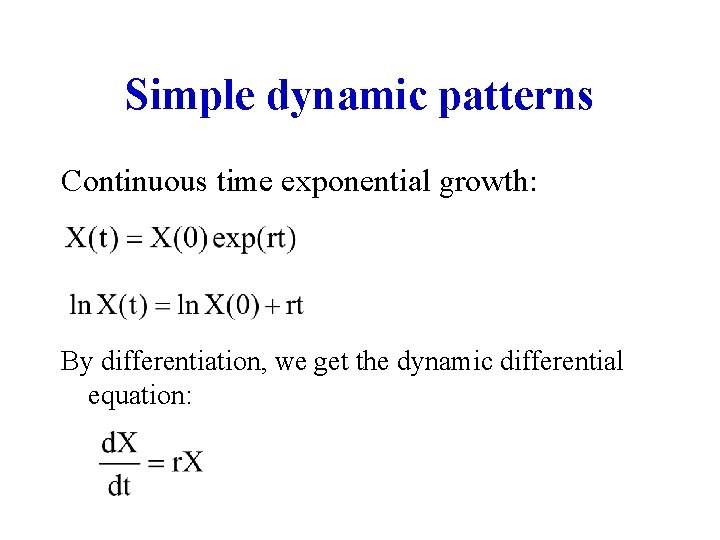 Simple dynamic patterns

Continuous time exponential growth:

$X(t) = X(0)\exp(rt)$

$\ln X(t) = \ln X(0) + rt$

By differentiation, we get the dynamic differential equation:

$\frac{dX}{dt} = rX$